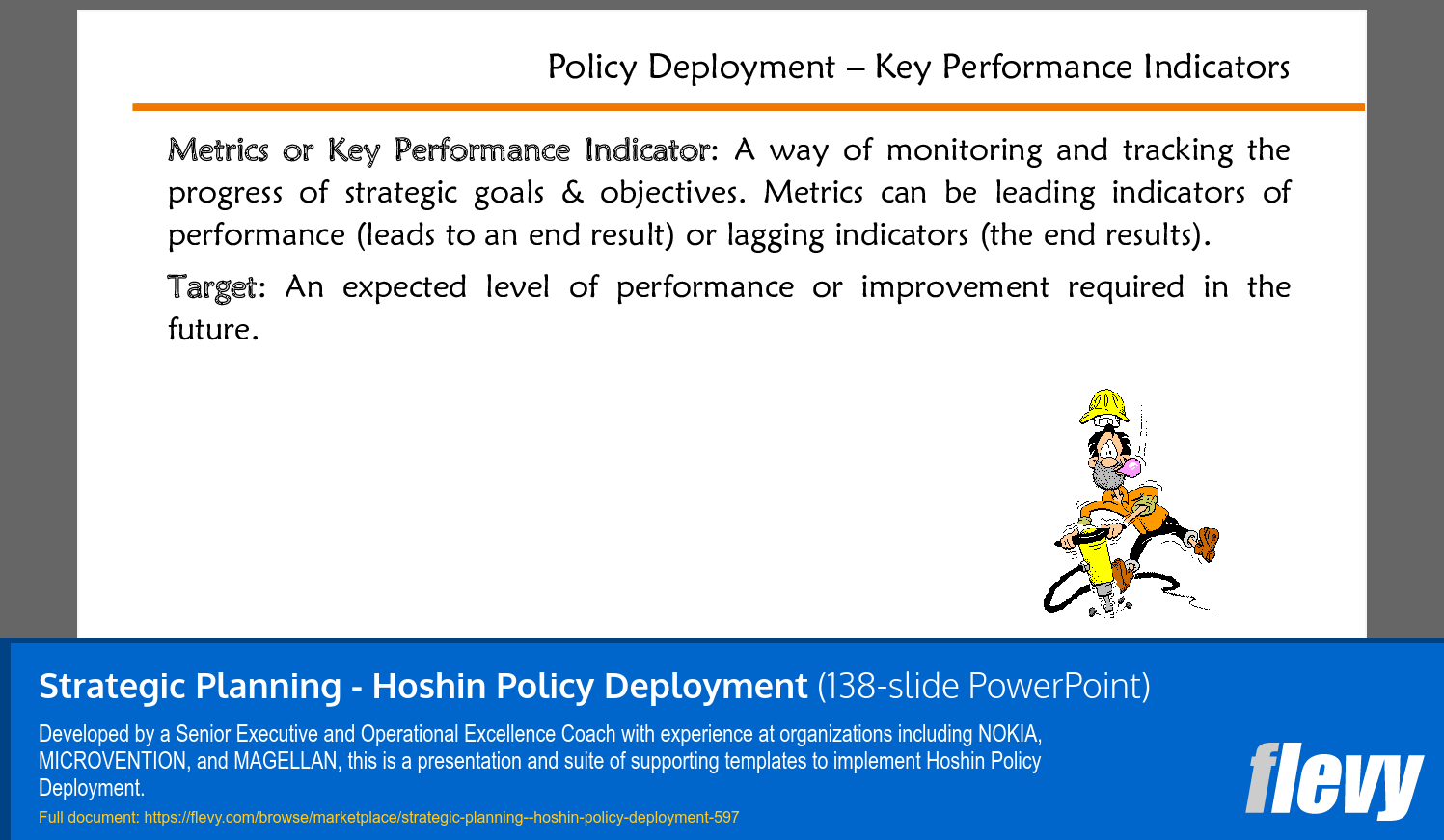 Policy Deployment – Key Performance Indicators

Metrics or Key Performance Indicator: A way of monitoring and tracking the progress of strategic goals & objectives. Metrics can be leading indicators of performance (leads to an end result) or lagging indicators (the end results).

Target: An expected level of performance or improvement required in the future.

Strategic Planning - Hoshin Policy Deployment (138-slide PowerPoint)

Developed by a Senior Executive and Operational Excellence Coach with experience at organizations including NOKIA, MICROVENTION, and MAGELLAN, this is a presentation and suite of supporting templates to implement Hoshin Policy Deployment.

Full document: https://flevy.com/browse/marketplace/strategic-planning--hoshin-policy-deployment-597

flevy